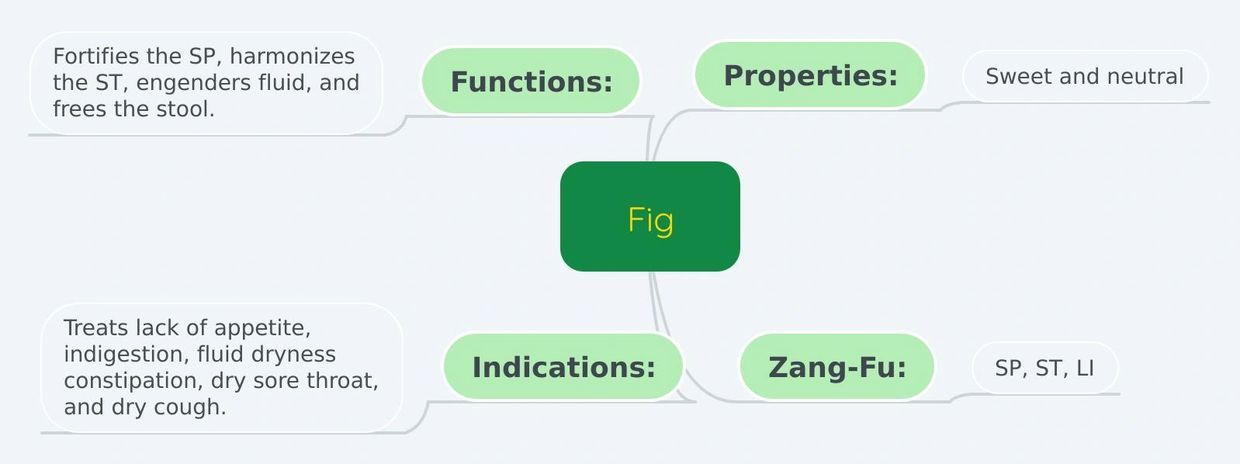 Fig

Functions:

Fortifies the SP, harmonizes the ST, engenders fluid, and frees the stool.

Properties:

Sweet and neutral

Indications:

Treats lack of appetite, indigestion, fluid dryness constipation, dry sore throat, and dry cough.

Zang-Fu:

SP, ST, LI